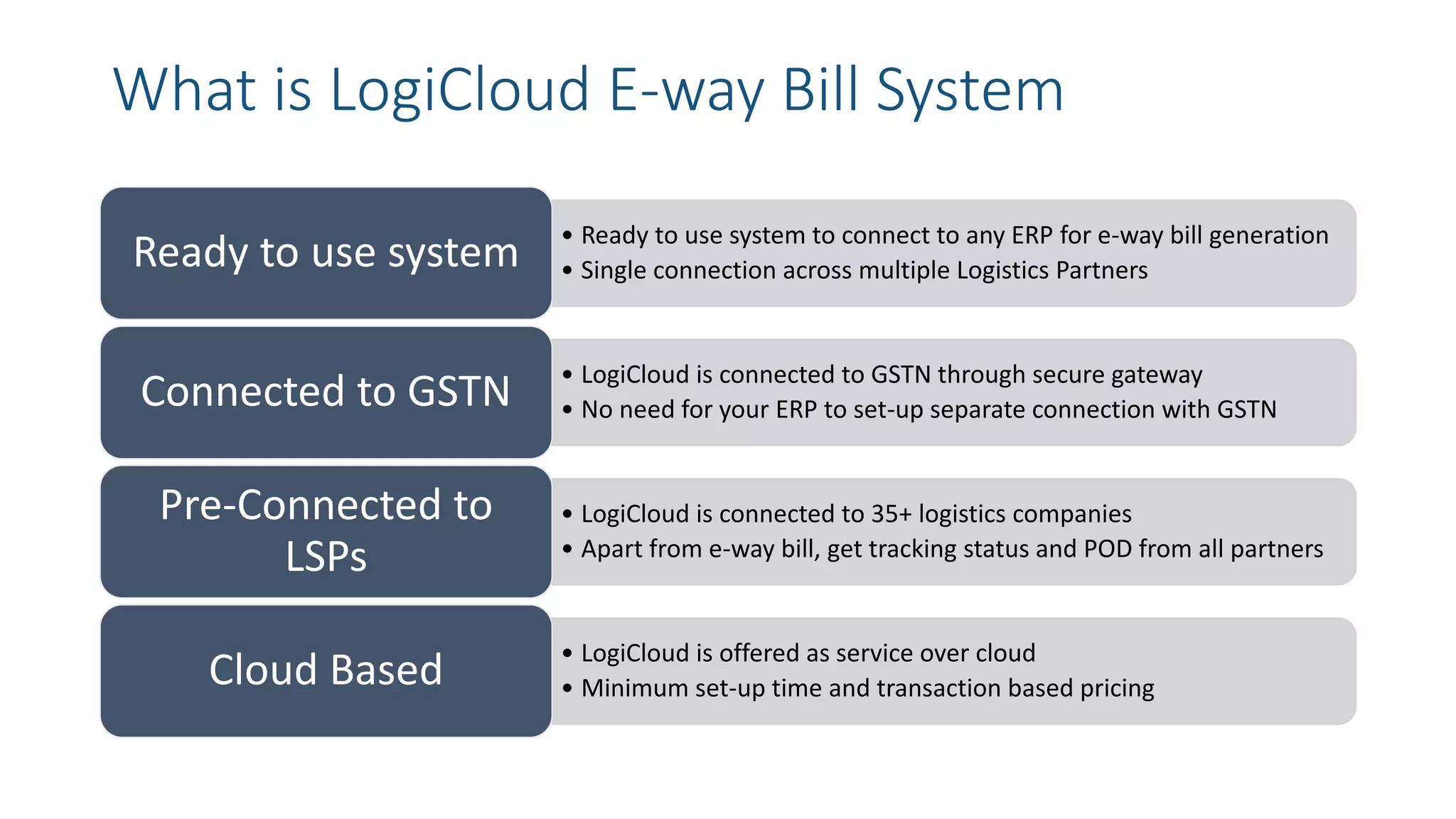 What is LogiCloud E-way Bill System

Ready to use system

• Ready to use system to connect to any ERP for e-way bill generation
• Single connection across multiple Logistics Partners

Connected to GSTN

• LogiCloud is connected to GSTN through secure gateway
• No need for your ERP to set-up separate connection with GSTN

Pre-Connected to LSPs

• LogiCloud is connected to 35+ logistics companies
• Apart from e-way bill, get tracking status and POD from all partners

Cloud Based

• LogiCloud is offered as service over cloud
• Minimum set-up time and transaction based pricing